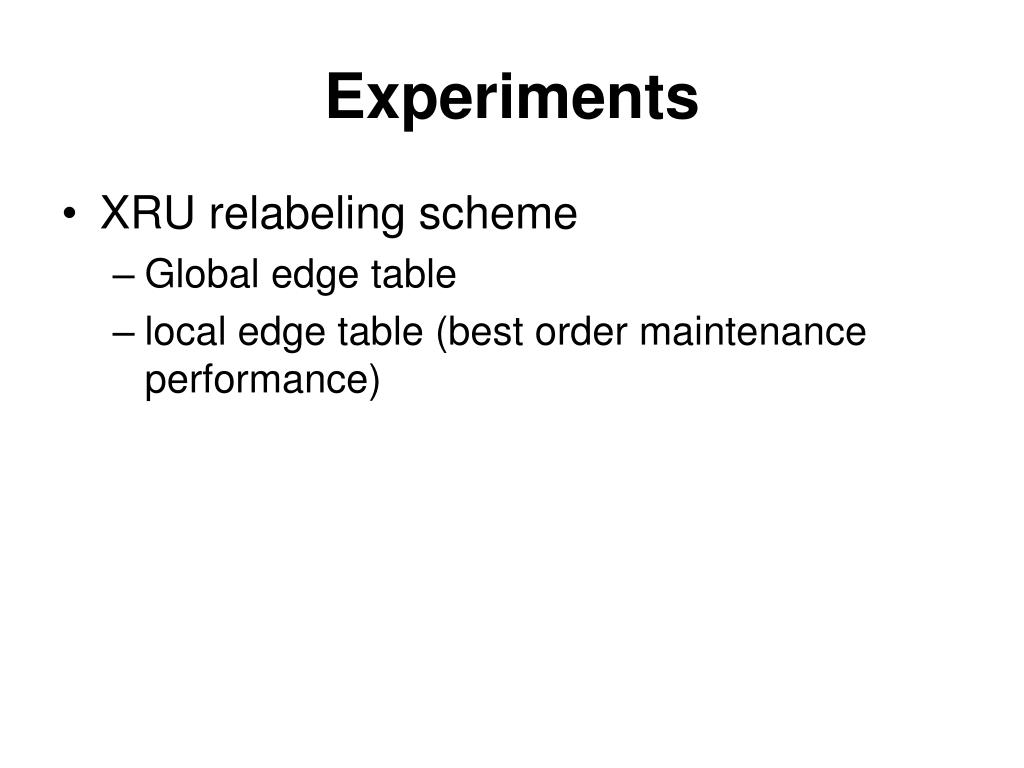 Experiments

• XRU relabeling scheme
– Global edge table
– local edge table (best order maintenance performance)